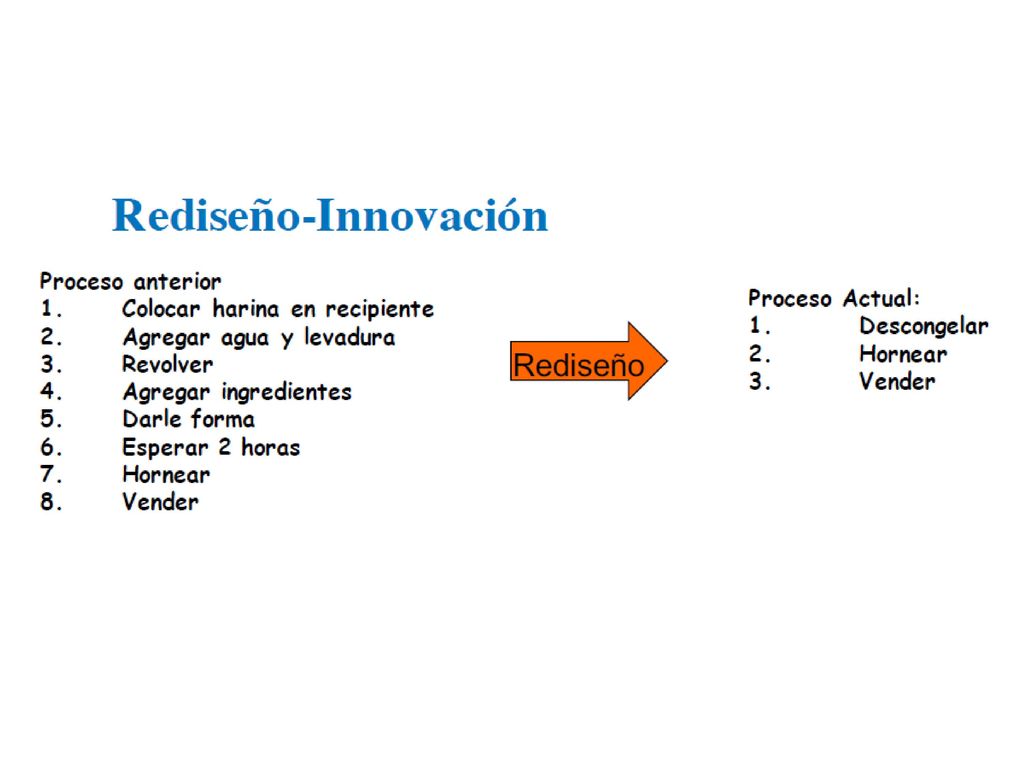 Rediseño-Innovación

Proceso anterior
1. Colocar harina en recipiente
2. Agregar agua y levadura
3. Revolver
4. Agregar ingredientes
5. Darle forma
6. Esperar 2 horas
7. Hornear
8. Vender

Rediseño

Proceso Actual:
1. Descongelar
2. Hornear
3. Vender